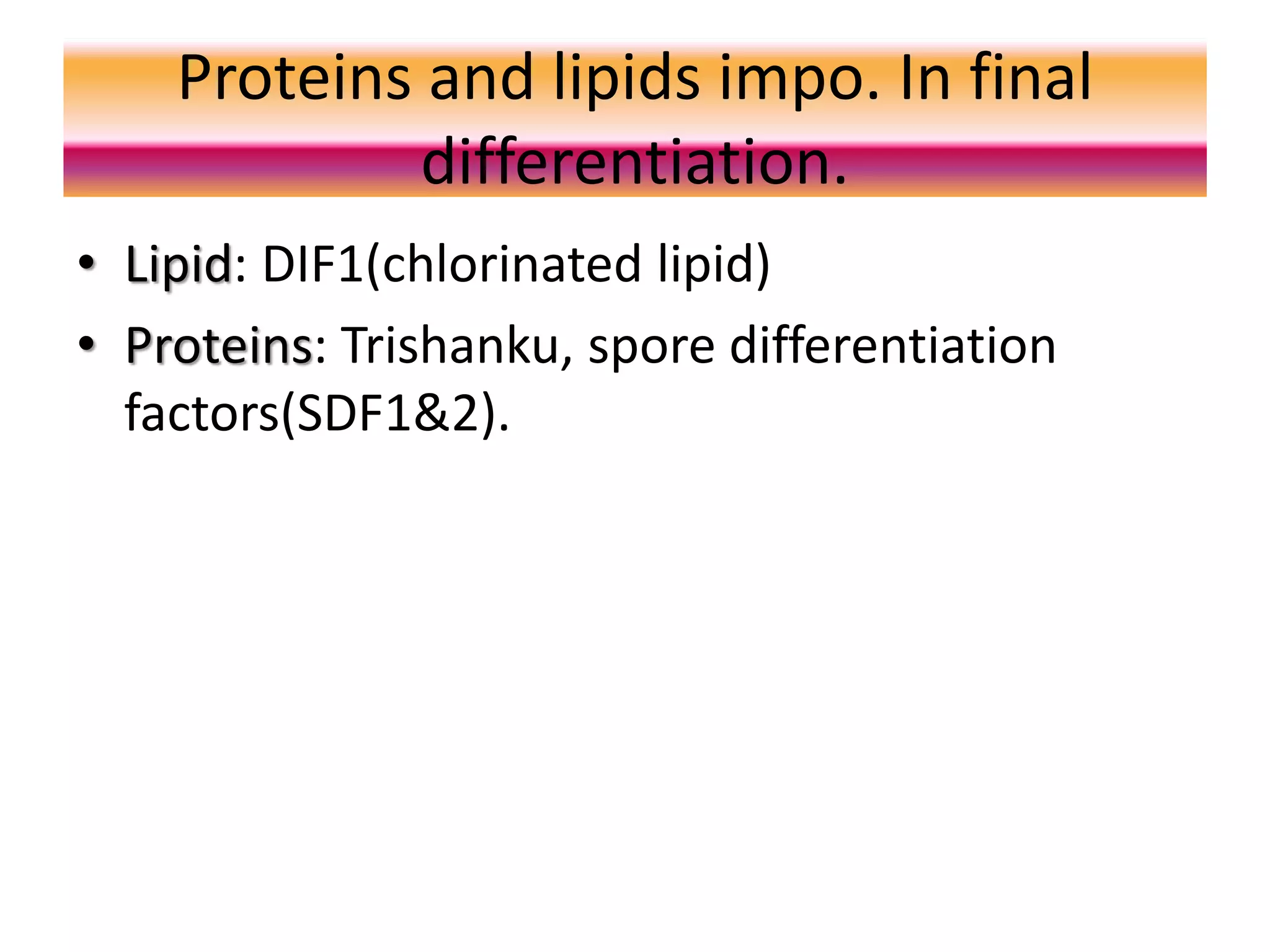 Proteins and lipids impo. In final differentiation.

• Lipid: DIF1(chlorinated lipid)
• Proteins: Trishanku, spore differentiation factors(SDF1&2).